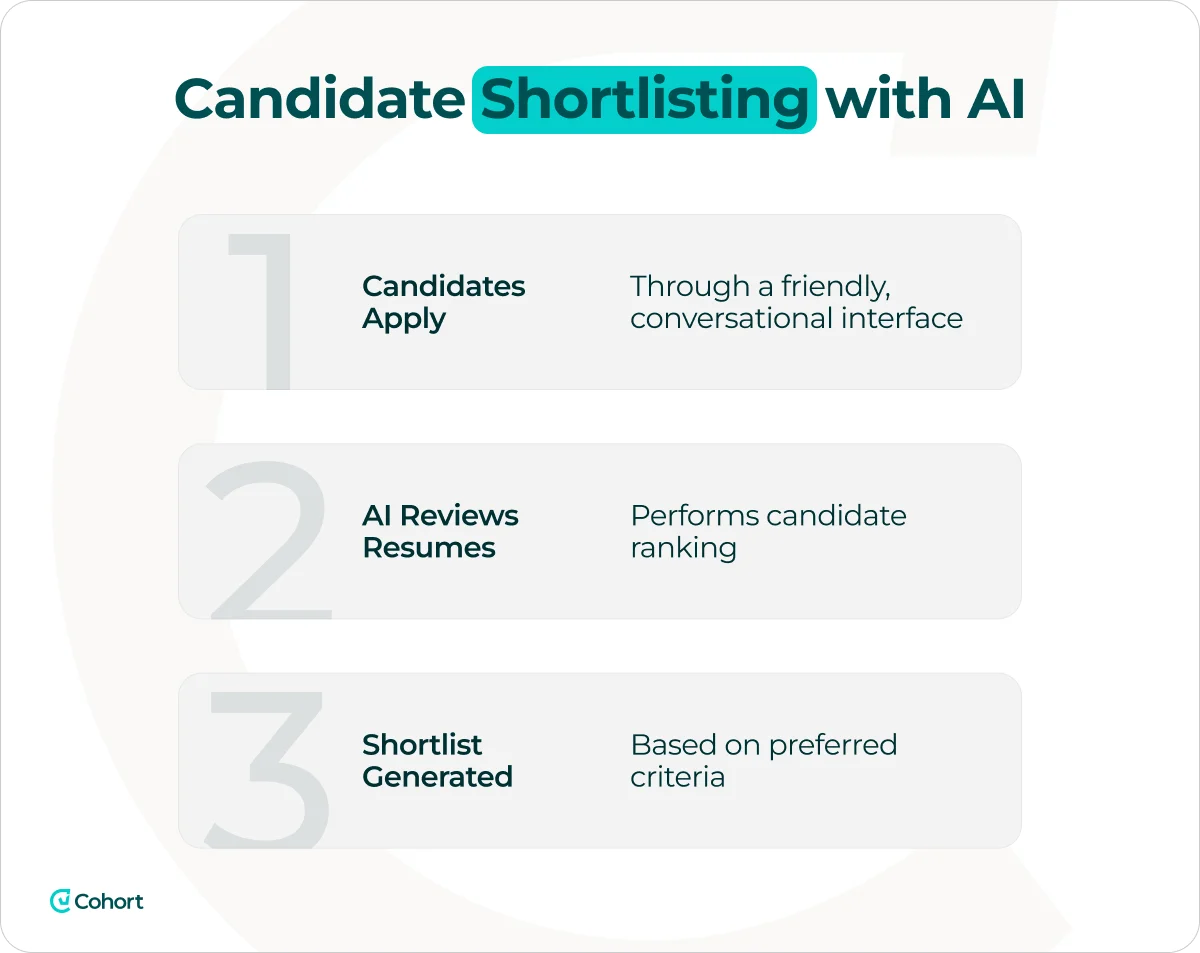 Candidate Shortlisting with AI

1

Candidates Apply

Through a friendly, conversational interface

2

AI Reviews Resumes

Performs candidate ranking

3

Shortlist Generated

Based on preferred criteria

Cohort